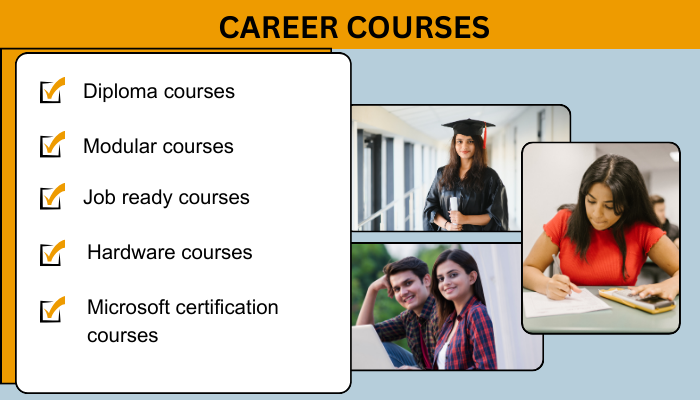 CAREER COURSES

Diploma courses

Modular courses

Job ready courses

Hardware courses

Microsoft certification courses